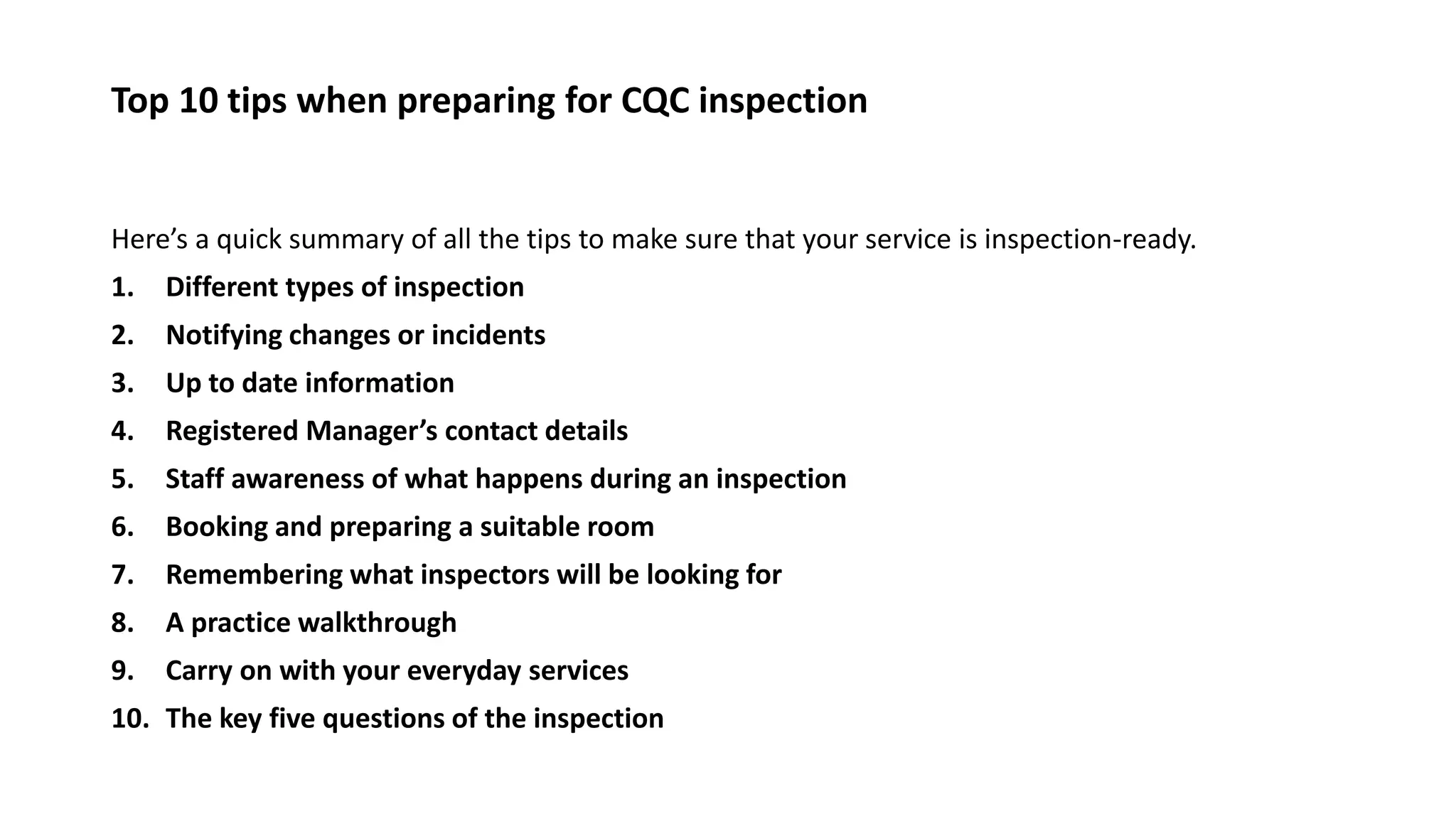 Top 10 tips when preparing for CQC inspection

Here’s a quick summary of all the tips to make sure that your service is inspection-ready.

1. Different types of inspection
2. Notifying changes or incidents
3. Up to date information
4. Registered Manager’s contact details
5. Staff awareness of what happens during an inspection
6. Booking and preparing a suitable room
7. Remembering what inspectors will be looking for
8. A practice walkthrough
9. Carry on with your everyday services
10. The key five questions of the inspection